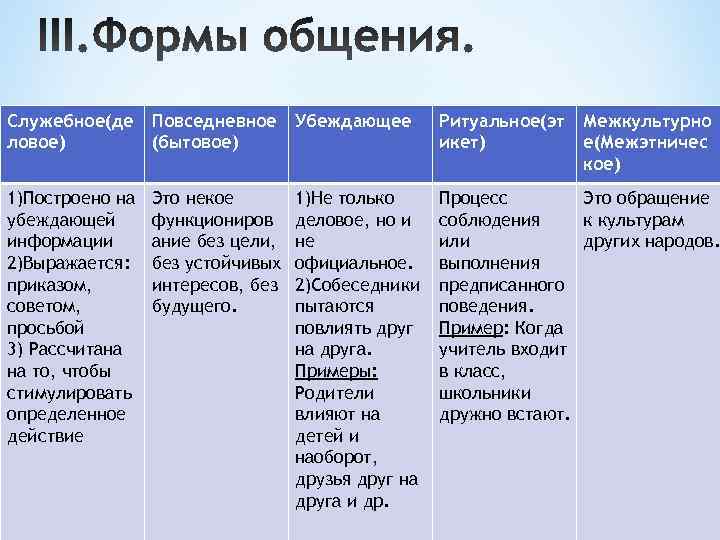 III.Формы общения.

| Служебное(деловое) | Повседневное (бытовое) | Убеждающее | Ритуальное(этикет) | Межкультурное(Межэтническое) |
|---|---|---|---|---|
| 1)Построено на убеждающей информации 2)Выражается: приказом, советом, просьбой 3) Рассчитана на то, чтобы стимулировать определенное действие | Это некое функционирование без цели, без устойчивых интересов, без будущего. | 1)Не только деловое, но и не официальное. 2)Собеседники пытаются повлиять друг на друга. Примеры: Родители влияют на детей и наоборот, друзья друг на друга и др. | Процесс соблюдения или выполнения предписанного поведения. Пример: Когда учитель входит в класс, школьники дружно встают. | Это обращение к культурам других народов. |